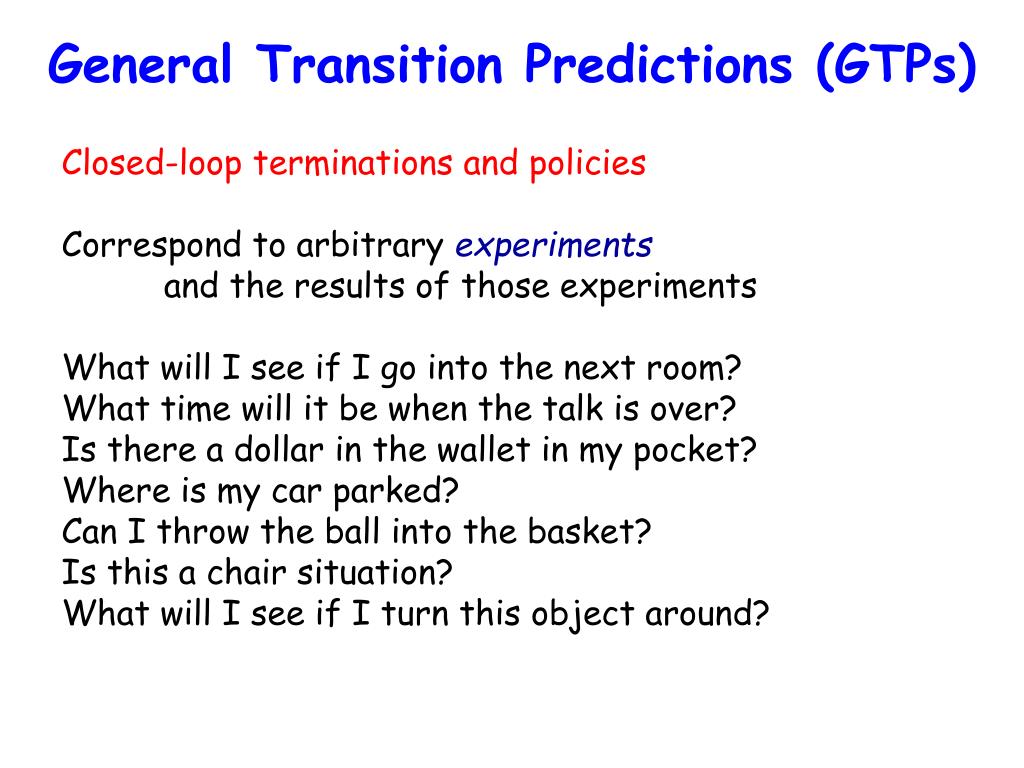 General Transition Predictions (GTPs)

Closed-loop terminations and policies

Correspond to arbitrary experiments
and the results of those experiments

What will I see if I go into the next room?
What time will it be when the talk is over?
Is there a dollar in the wallet in my pocket?
Where is my car parked?
Can I throw the ball into the basket?
Is this a chair situation?
What will I see if I turn this object around?